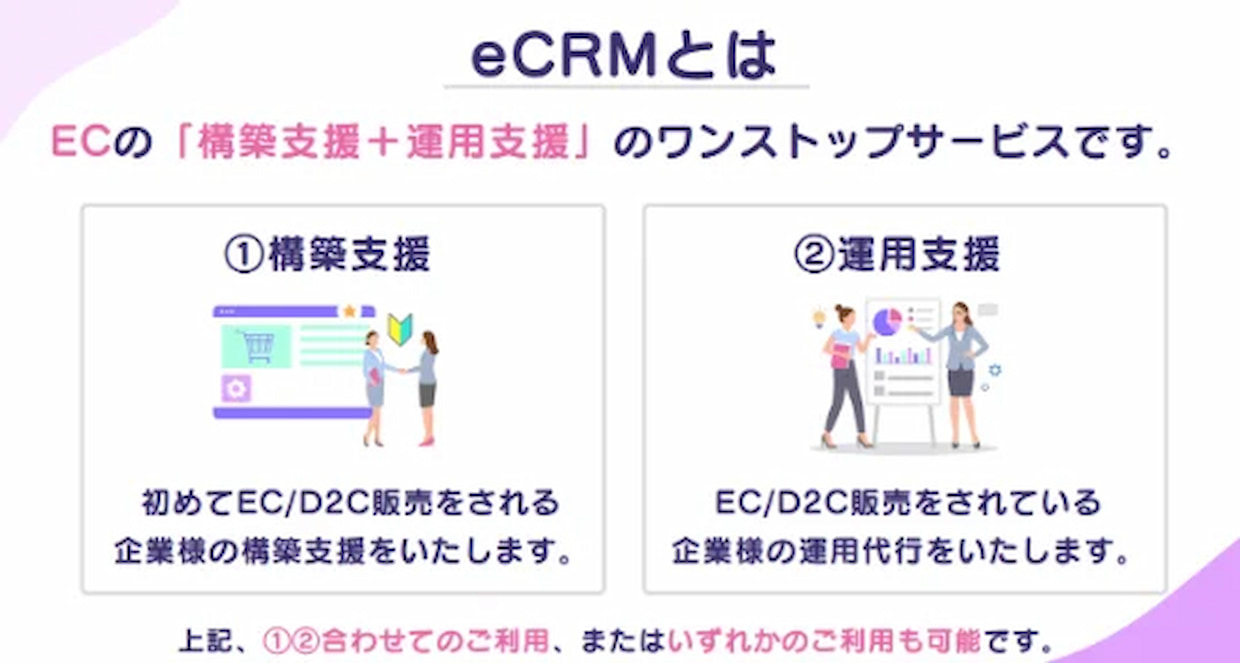 eCRMとは

ECの「構築支援＋運用支援」のワンストップサービスです。

①構築支援

初めてEC/D2C販売をされる企業様の構築支援をいたします。

②運用支援

EC/D2C販売をされている企業様の運用代行をいたします。

上記、①②合わせてのご利用、またはいずれかのご利用も可能です。